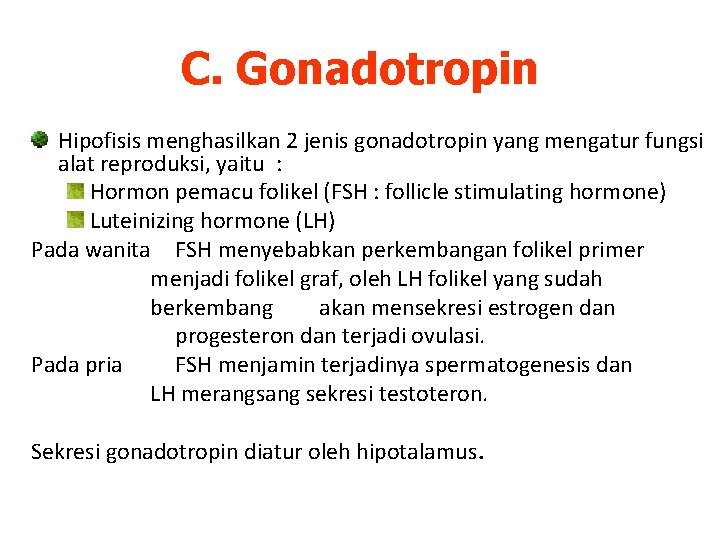 C. Gonadotropin

Hipofisis menghasilkan 2 jenis gonadotropin yang mengatur fungsi alat reproduksi, yaitu :

Hormon pemacu folikel (FSH : follicle stimulating hormone)

Luteinizing hormone (LH)

Pada wanita FSH menyebabkan perkembangan folikel primer menjadi folikel graf, oleh LH folikel yang sudah berkembang akan mensekresi estrogen dan progesteron dan terjadi ovulasi.

Pada pria FSH menjamin terjadinya spermatogenesis dan LH merangsang sekresi testoteron.

Sekresi gonadotropin diatur oleh hipotalamus.